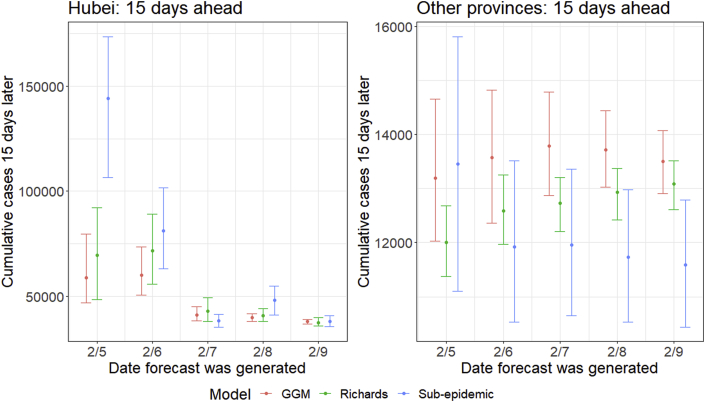 Hubei: 15 days ahead

Cumulative cases 15 days later

150000
100000
50000

2/5 2/6 2/7 2/8 2/9

Date forecast was generated

Other provinces: 15 days ahead

Cumulative cases 15 days later

16000
14000
12000

2/5 2/6 2/7 2/8 2/9

Date forecast was generated

Model GGM Richards Sub-epidemic